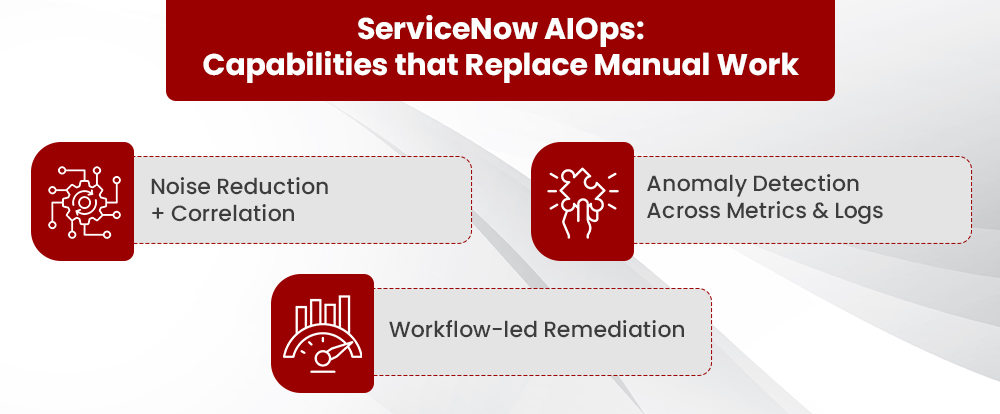 ServiceNow AIOps:
Capabilities that Replace Manual Work

Noise Reduction
+ Correlation

Anomaly Detection
Across Metrics & Logs

Workflow-led Remediation